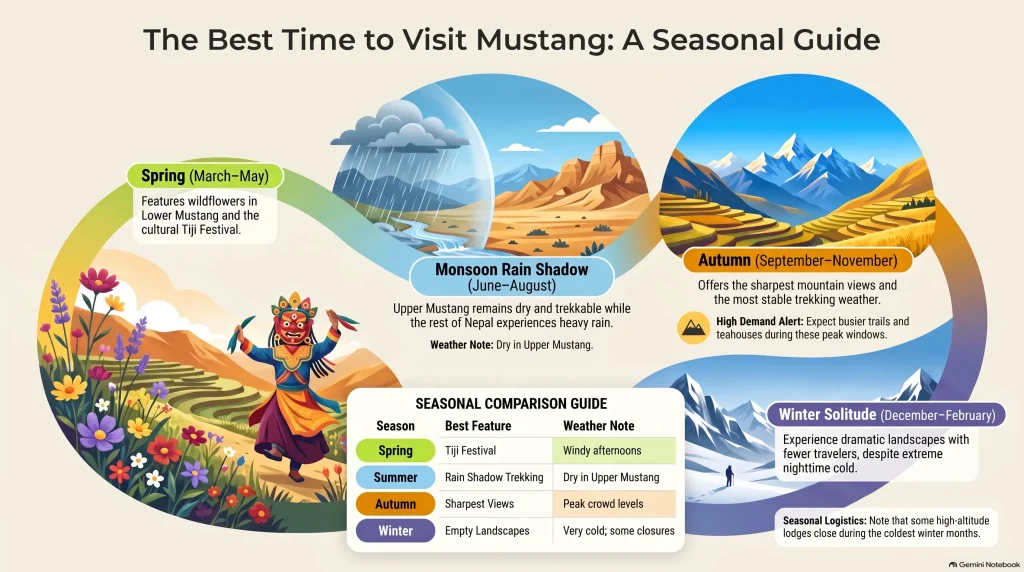 The Best Time to Visit Mustang: A Seasonal Guide

Spring (March–May)

Features wildflowers in Lower Mustang and the cultural Tiji Festival.

Monsoon Rain Shadow (June–August)

Upper Mustang remains dry and trekkable while the rest of Nepal experiences heavy rain.

Weather Note: Dry in Upper Mustang.

Autumn (September–November)

Offers the sharpest mountain views and the most stable trekking weather.

High Demand Alert: Expect busier trails and teahouses during these peak windows.

Winter Solitude (December–February)

Experience dramatic landscapes with fewer travelers, despite extreme nighttime cold.

Seasonal Logistics: Note that some high-altitude lodges close during the coldest winter months.

SEASONAL COMPARISON GUIDE

| Season | Best Feature | Weather Note |
|---|---|---|
| Spring | Tiji Festival | Windy afternoons |
| Summer | Rain Shadow Trekking | Dry in Upper Mustang |
| Autumn | Sharpest Views | Peak crowd levels |
| Winter | Empty Landscapes | Very cold; some closures |

Gemini Notebook